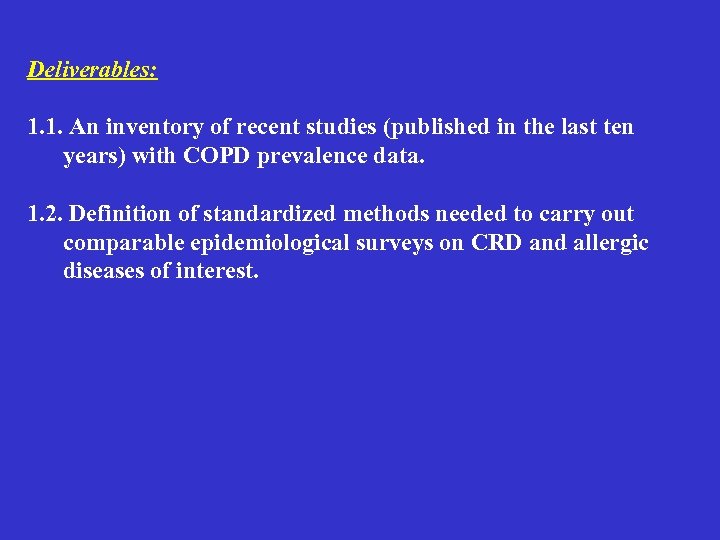 Deliverables:

1.1. An inventory of recent studies (published in the last ten years) with COPD prevalence data.

1.2. Definition of standardized methods needed to carry out comparable epidemiological surveys on CRD and allergic diseases of interest.